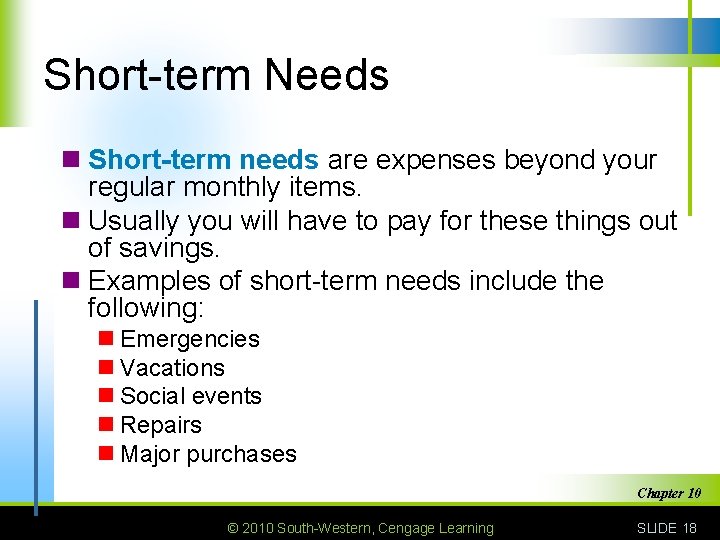 Short-term Needs

Short-term needs are expenses beyond your regular monthly items.

Usually you will have to pay for these things out of savings.

Examples of short-term needs include the following:

Emergencies

Vacations

Social events

Repairs

Major purchases

Chapter 10

© 2010 South-Western, Cengage Learning

SLIDE 18